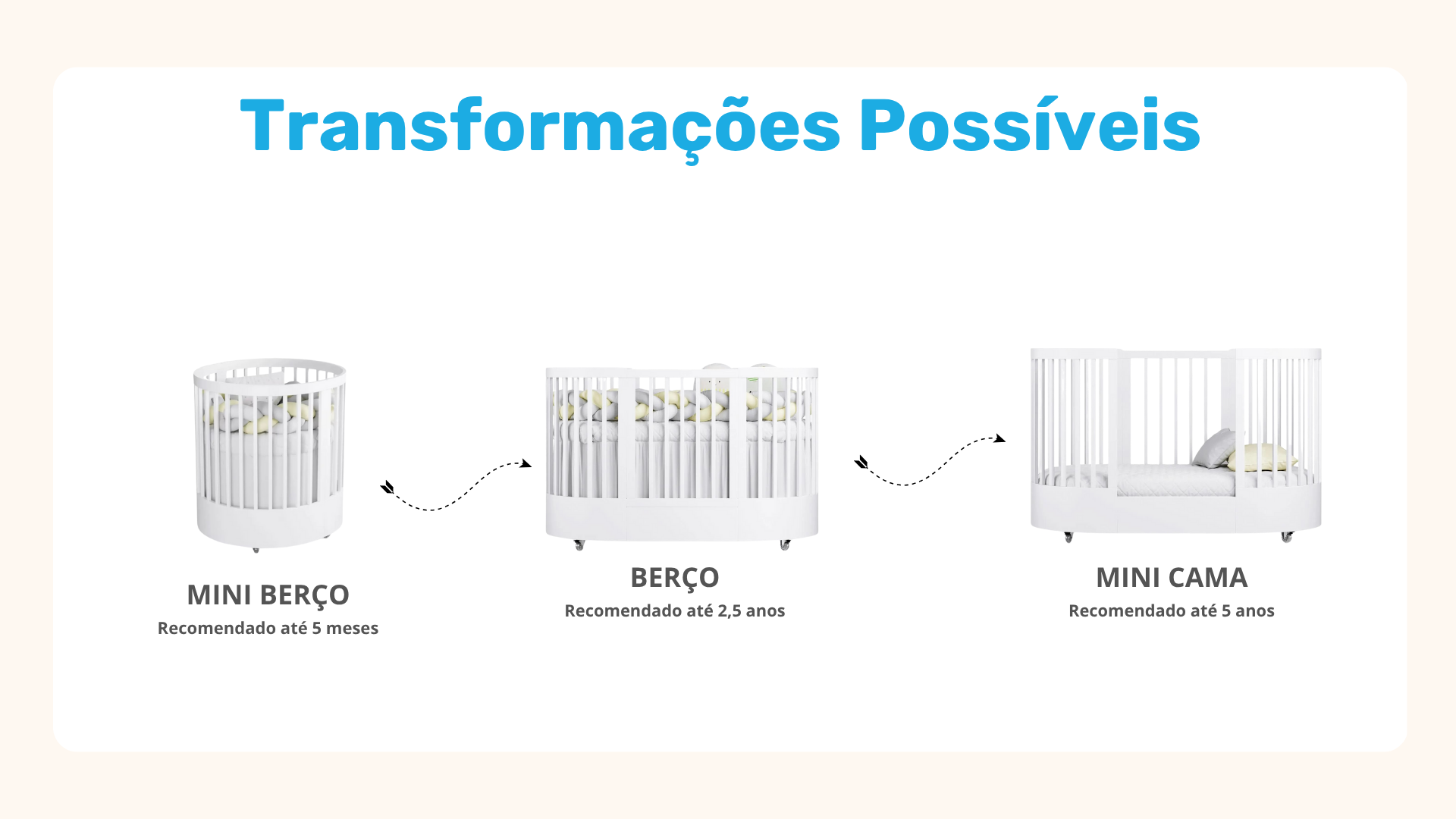 Transformações Possíveis

MINI BERÇO
Recomendado até 5 meses

BERÇO
Recomendado até 2,5 anos

MINI CAMA
Recomendado até 5 anos